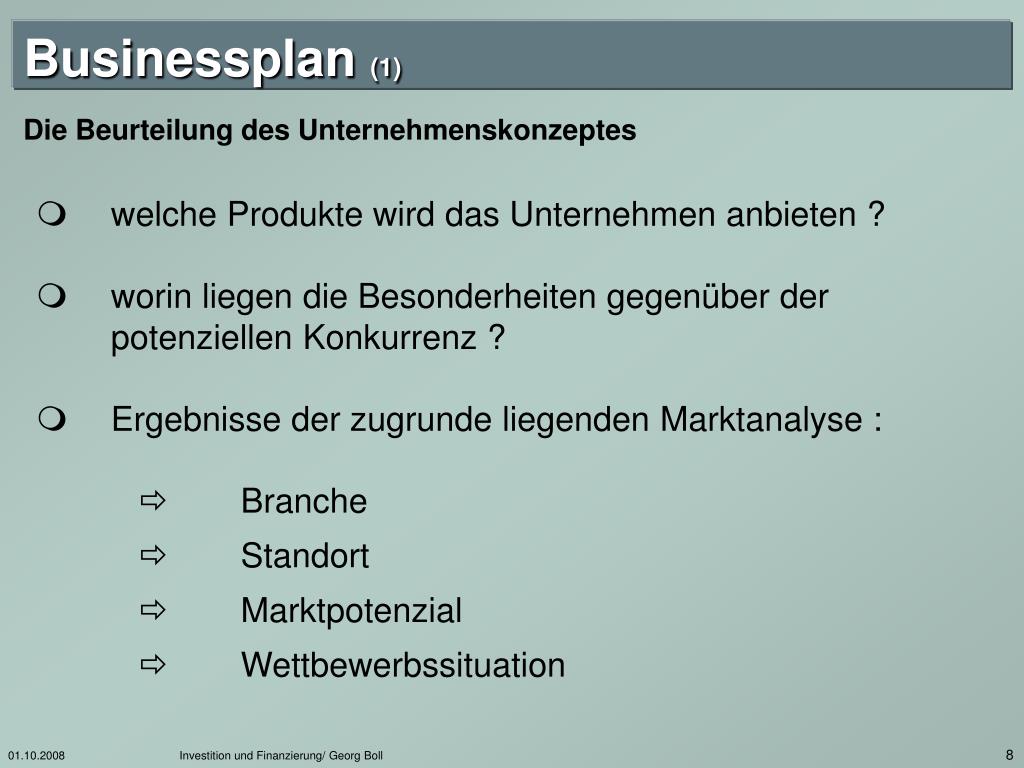 Businessplan (1)

Die Beurteilung des Unternehmenskonzeptes

welche Produkte wird das Unternehmen anbieten ?

worin liegen die Besonderheiten gegenüber der potenziellen Konkurrenz ?

Ergebnisse der zugrunde liegenden Marktanalyse :

Branche

Standort

Marktpotenzial

Wettbewerbssituation

01.10.2008 Investition und Finanzierung/ Georg Boll 8